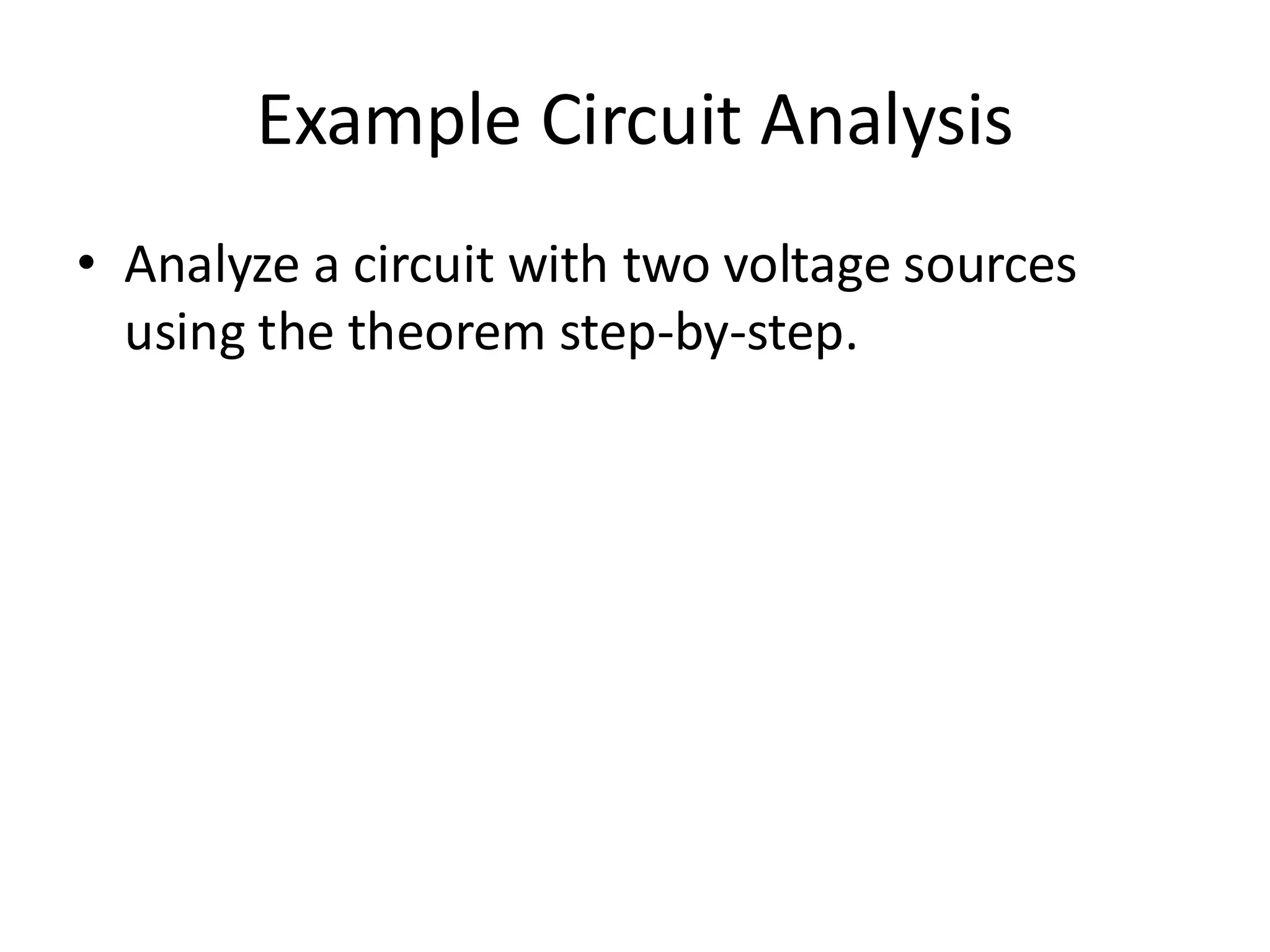 Example Circuit Analysis

• Analyze a circuit with two voltage sources using the theorem step-by-step.